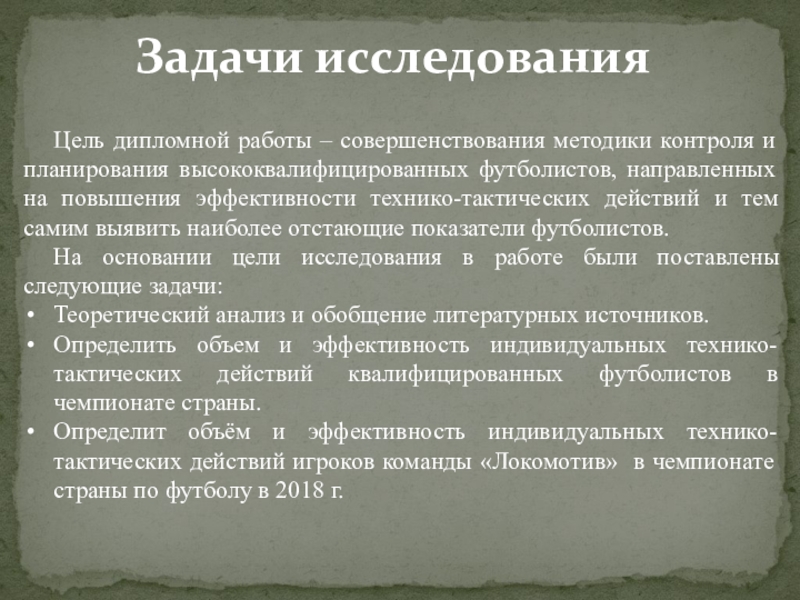 Задачи исследования

Цель дипломной работы – совершенствования методики контроля и планирования высококвалифицированных футболистов, направленных на повышения эффективности технико-тактических действий и тем самим выявить наиболее отстающие показатели футболистов.

На основании цели исследования в работе были поставлены следующие задачи:

• Теоретический анализ и обобщение литературных источников.
• Определить объем и эффективность индивидуальных технико-тактических действий квалифицированных футболистов в чемпионате страны.
• Определит объём и эффективность индивидуальных технико-тактических действий игроков команды «Локомотив» в чемпионате страны по футболу в 2018 г.